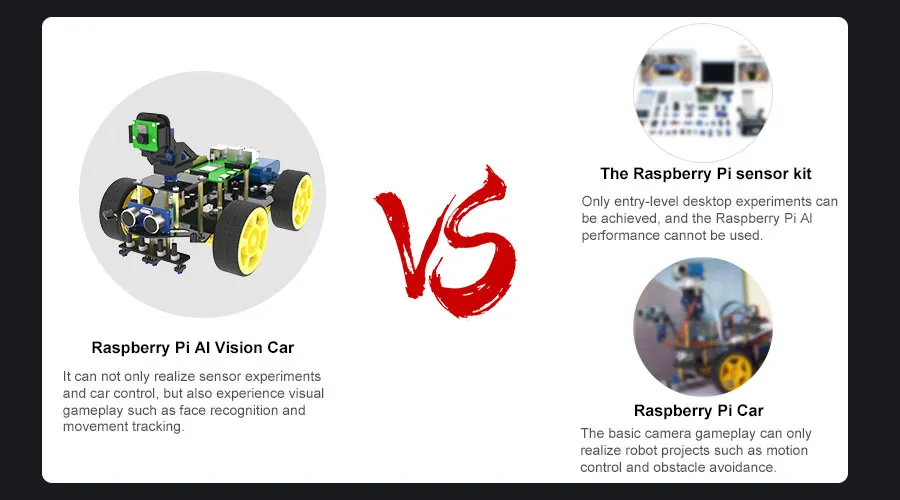 Raspberry Pi AI Vision Car

It can not only realize sensor experiments and car control, but also experience visual gameplay such as face recognition and movement tracking.

VS

The Raspberry Pi sensor kit

Only entry-level desktop experiments can be achieved, and the Raspberry Pi AI performance cannot be used.

Raspberry Pi Car

The basic camera gameplay can only realize robot projects such as motion control and obstacle avoidance.